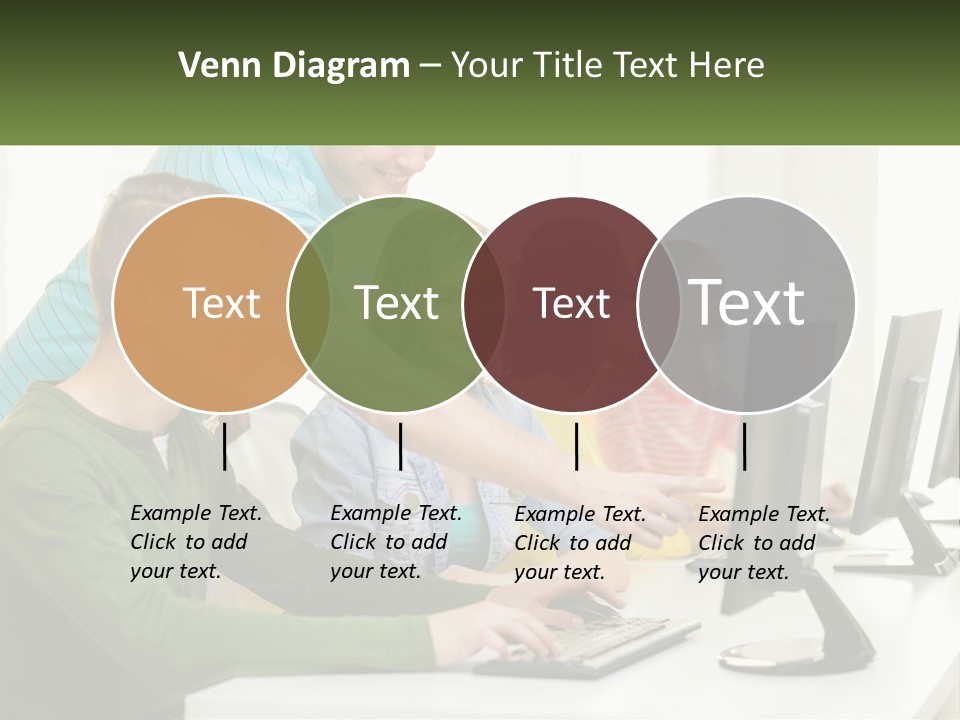 Venn Diagram – Your Title Text Here

Text

Text

Text

Text

Example Text. Click to add your text.

Example Text. Click to add your text.

Example Text. Click to add your text.

Example Text. Click to add your text.